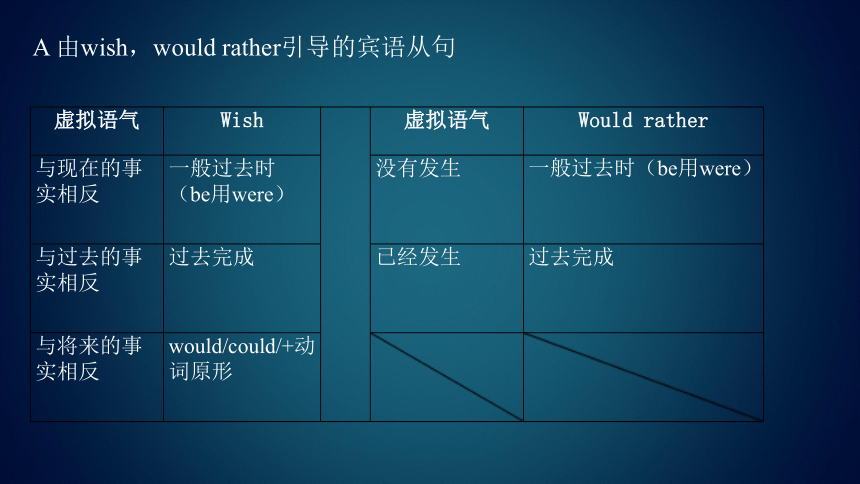 A 由wish，would rather引导的宾语从句

| 虚拟语气 | Wish | | 虚拟语气 | Would rather |
|---|---|---|---|---|
| 与现在的事实相反 | 一般过去时（be用were） | | 没有发生 | 一般过去时（be用were） |
| 与过去的事实相反 | 过去完成 | | 已经发生 | 过去完成 |
| 与将来的事实相反 | would/could/+动词原形 | | | |